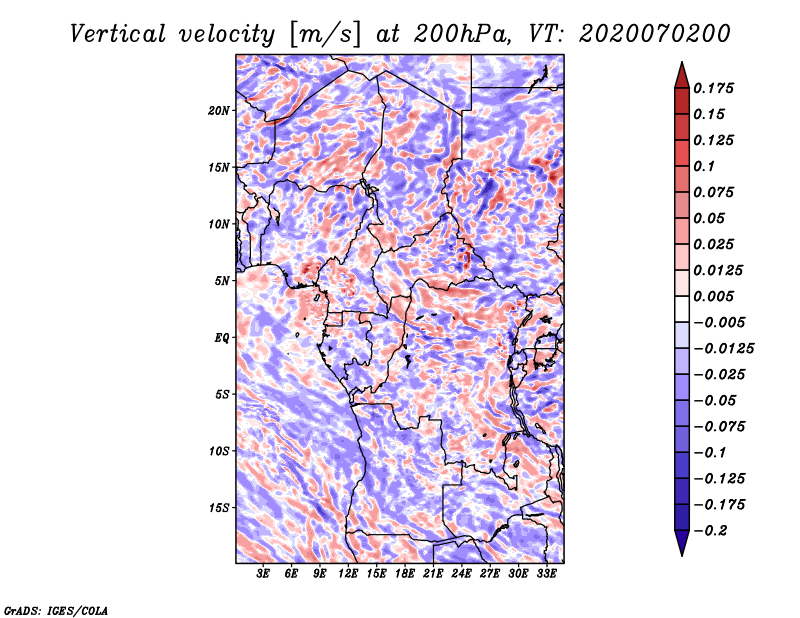 Vertical velocity [m/s] at 200hPa, VT: 2020070200

20N
15N
10N
5N
EQ
5S
10S
15S

3E 6E 9E 12E 15E 18E 21E 24E 27E 30E 33E

0.175
0.15
0.125
0.1
0.075
0.05
0.025
0.0125
0.005
−0.005
−0.0125
−0.025
−0.05
−0.075
−0.1
−0.125
−0.175
−0.2

GrADS: IGES/COLA